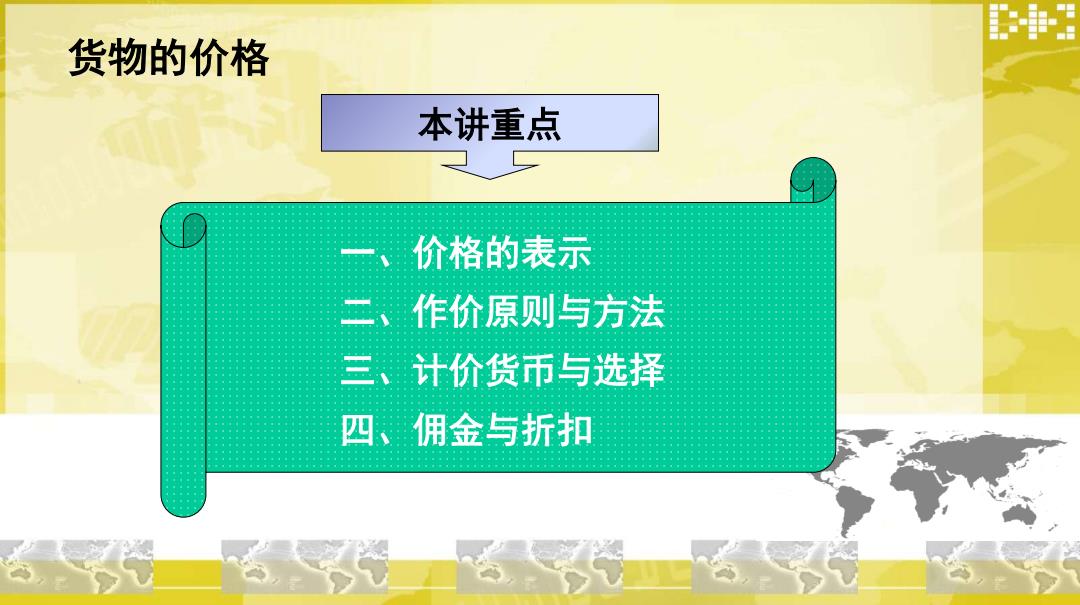 货物的价格

本讲重点

一、价格的表示
二、作价原则与方法
三、计价货币与选择
四、佣金与折扣